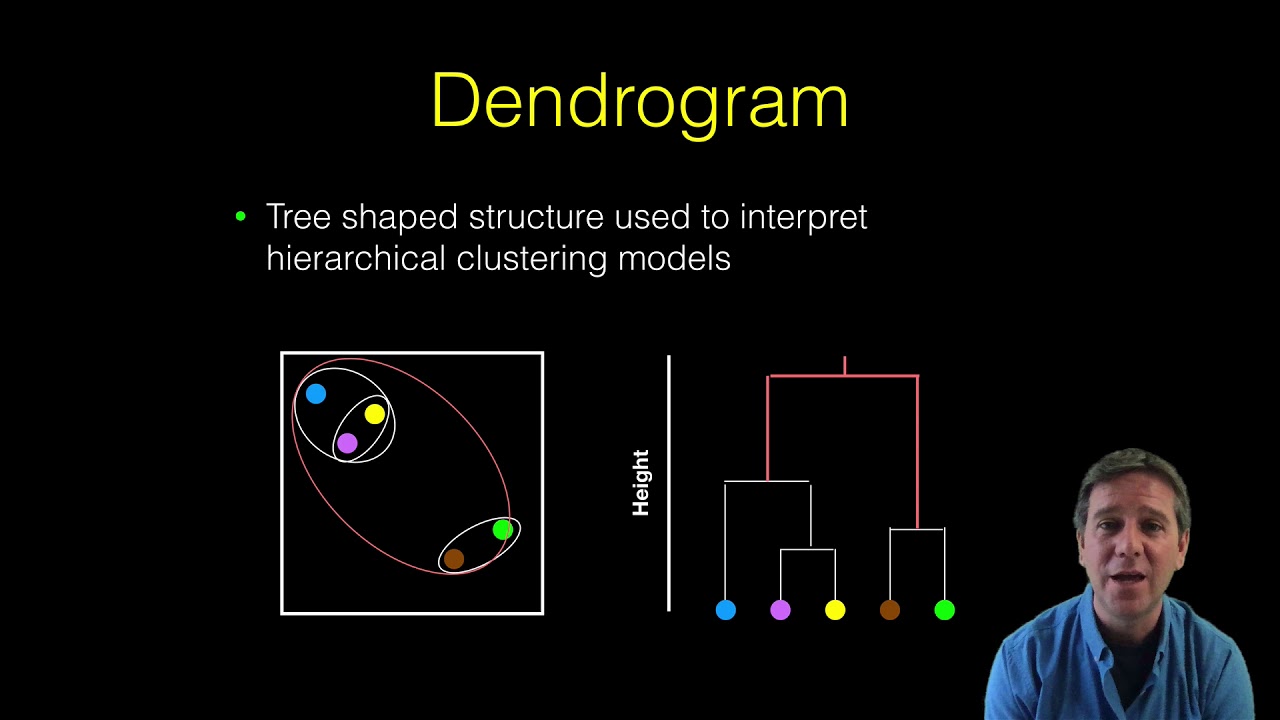 Dendrogram

• Tree shaped structure used to interpret hierarchical clustering models

Height